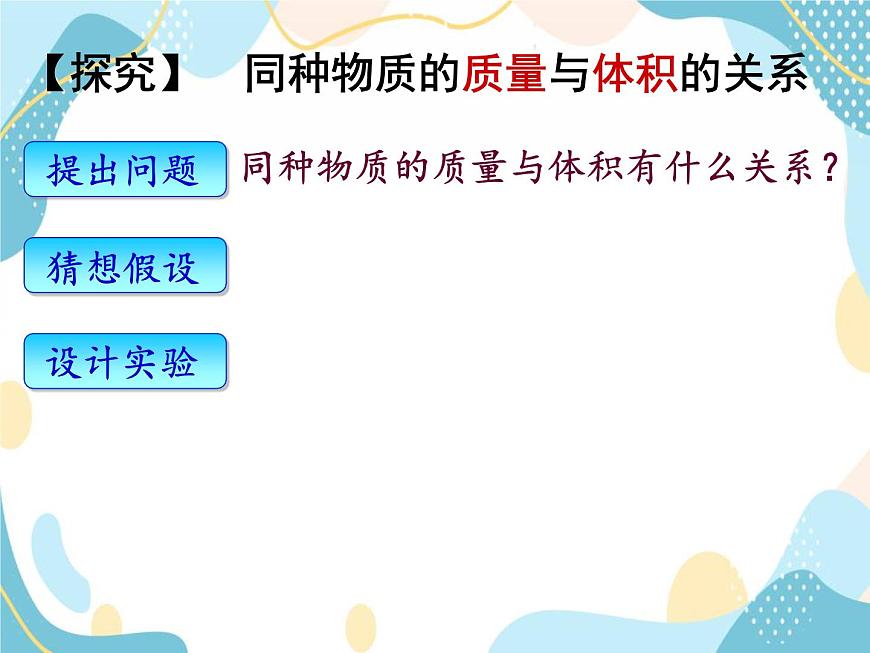 【探究】 同种物质的质量与体积的关系

提出问题 同种物质的质量与体积有什么关系？

猜想假设

设计实验